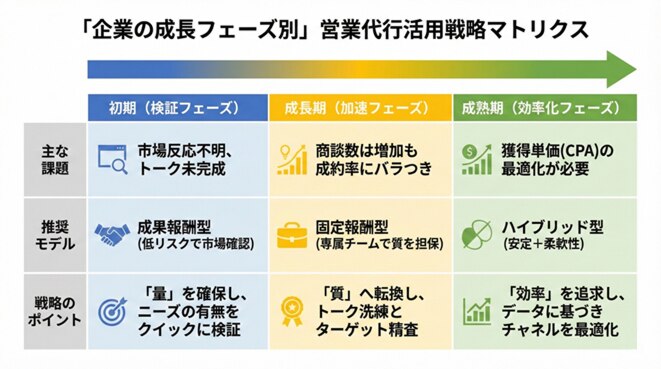 「企業の成長フェーズ別」営業代行活用戦略マトリクス

| | 初期（検証フェーズ） | 成長期（加速フェーズ） | 成熟期（効率化フェーズ） |
|---|---|---|---|
| 主な課題 | 市場反応不明、トーク未完成 | 商談数は増加も成約率にバラつき | 獲得単価(CPA)の最適化が必要 |
| 推奨モデル | 成果報酬型 (低リスクで市場確認) | 固定報酬型 (専属チームで質を担保) | ハイブリッド型 (安定＋柔軟性) |
| 戦略のポイント | 「量」を確保し、ニーズの有無をクイックに検証 | 「質」へ転換し、トーク洗練とターゲット精査 | 「効率」を追求し、データに基づきチャネルを最適化 |